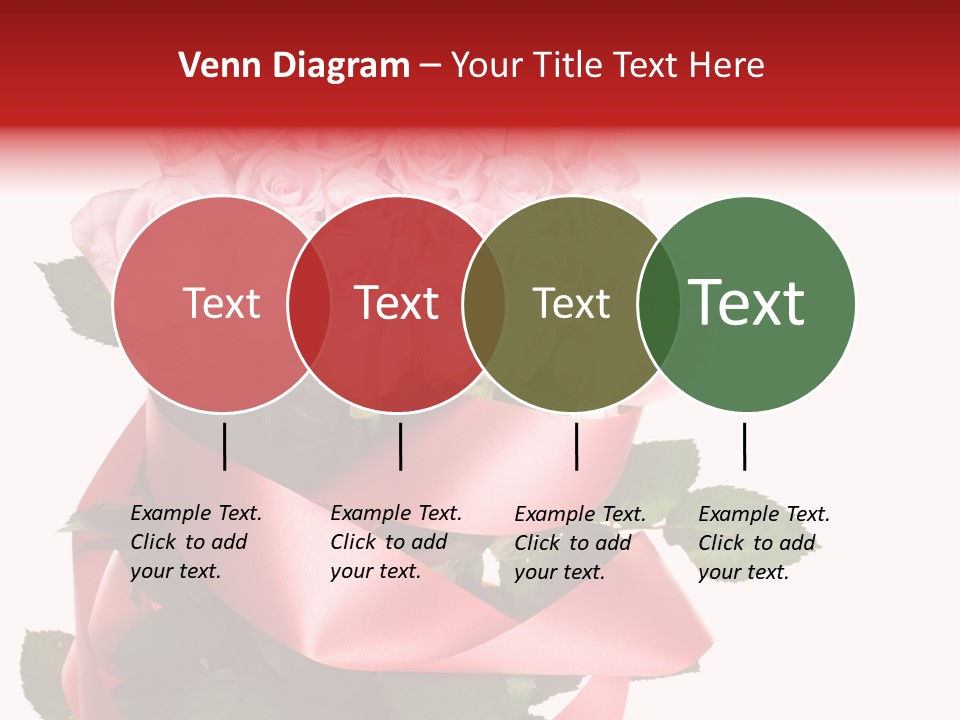 Venn Diagram – Your Title Text Here

Text

Text

Text

Text

Example Text. Click to add your text.

Example Text. Click to add your text.

Example Text. Click to add your text.

Example Text. Click to add your text.